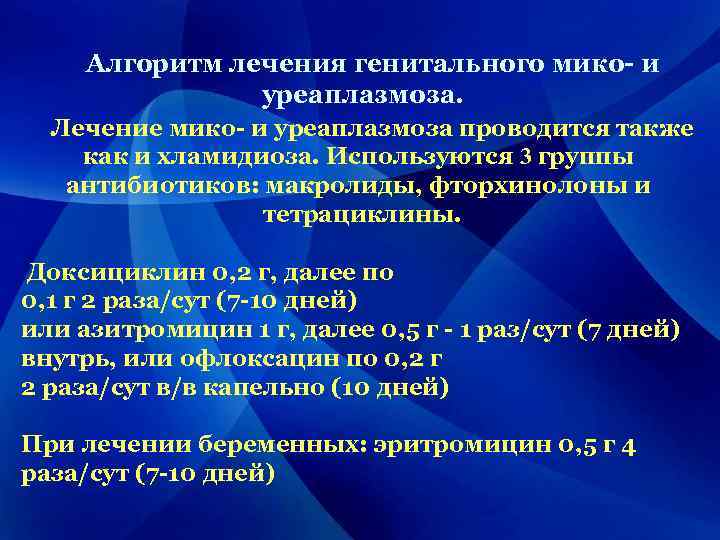 Алгоритм лечения генитального мико- и уреаплазмоза.

Лечение мико- и уреаплазмоза проводится также как и хламидиоза. Используются 3 группы антибиотиков: макролиды, фторхинолоны и тетрациклины.

Доксициклин 0,2 г, далее по 0,1 г 2 раза/сут (7-10 дней) или азитромицин 1 г, далее 0,5 г - 1 раз/сут (7 дней) внутрь, или офлоксацин по 0,2 г 2 раза/сут в/в капельно (10 дней)

При лечении беременных: эритромицин 0,5 г 4 раза/сут (7-10 дней)